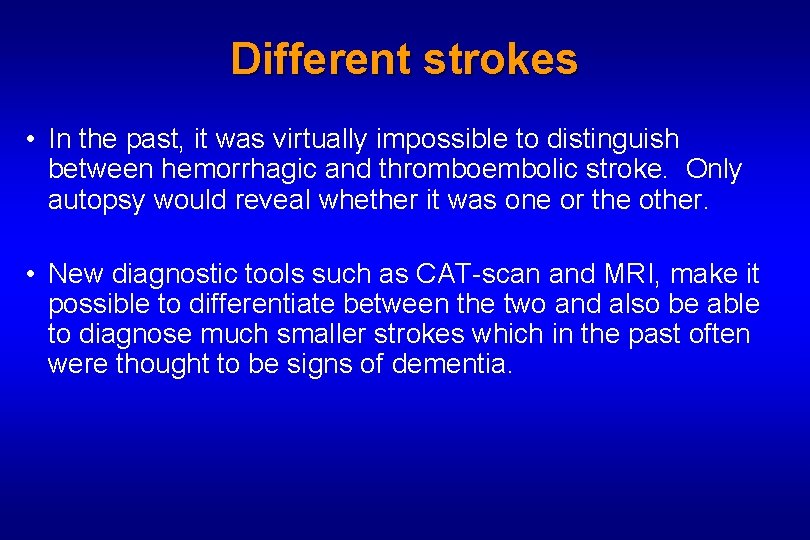 Different strokes

• In the past, it was virtually impossible to distinguish between hemorrhagic and thromboembolic stroke. Only autopsy would reveal whether it was one or the other.

• New diagnostic tools such as CAT-scan and MRI, make it possible to differentiate between the two and also be able to diagnose much smaller strokes which in the past often were thought to be signs of dementia.